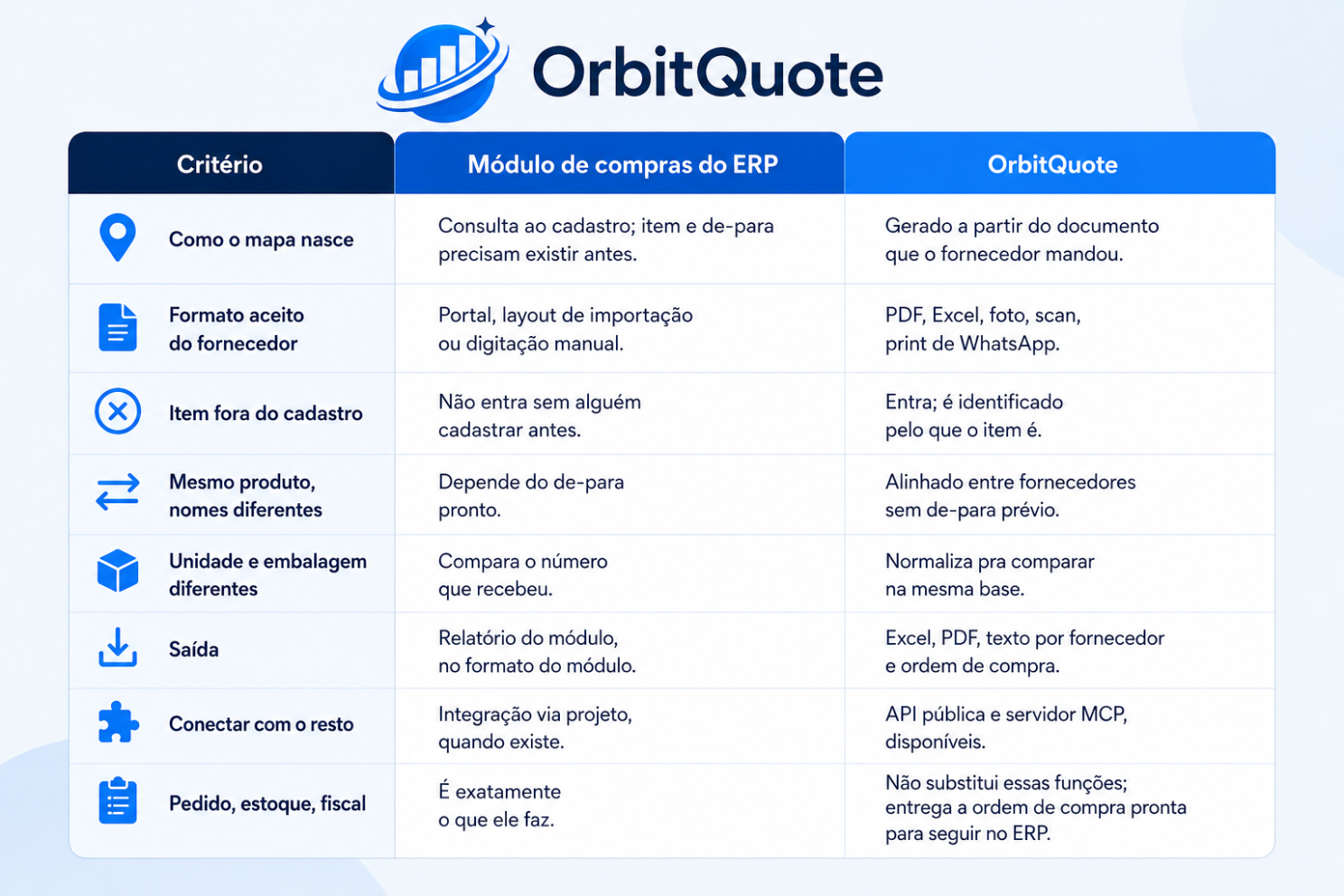 OrbitQuote

| Critério | Módulo de compras do ERP | OrbitQuote |
|---|---|---|
| Como o mapa nasce | Consulta ao cadastro; item e de-para precisam existir antes. | Gerado a partir do documento que o fornecedor mandou. |
| Formato aceito do fornecedor | Portal, layout de importação ou digitação manual. | PDF, Excel, foto, scan, print de WhatsApp. |
| Item fora do cadastro | Não entra sem alguém cadastrar antes. | Entra; é identificado pelo que o item é. |
| Mesmo produto, nomes diferentes | Depende do de-para pronto. | Alinhado entre fornecedores sem de-para prévio. |
| Unidade e embalagem diferentes | Compara o número que recebeu. | Normaliza pra comparar na mesma base. |
| Saída | Relatório do módulo, no formato do módulo. | Excel, PDF, texto por fornecedor e ordem de compra. |
| Conectar com o resto | Integração via projeto, quando existe. | API pública e servidor MCP, disponíveis. |
| Pedido, estoque, fiscal | É exatamente o que ele faz. | Não substitui essas funções; entrega a ordem de compra pronta para seguir no ERP. |